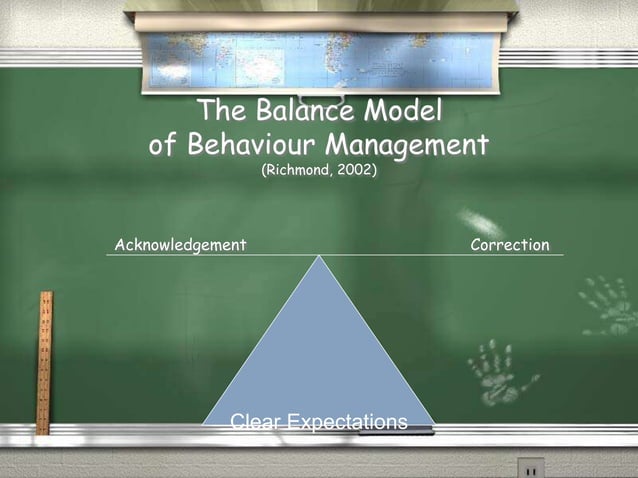 The Balance Model of Behaviour Management
(Richmond, 2002)

Acknowledgement

Correction

Clear Expectations